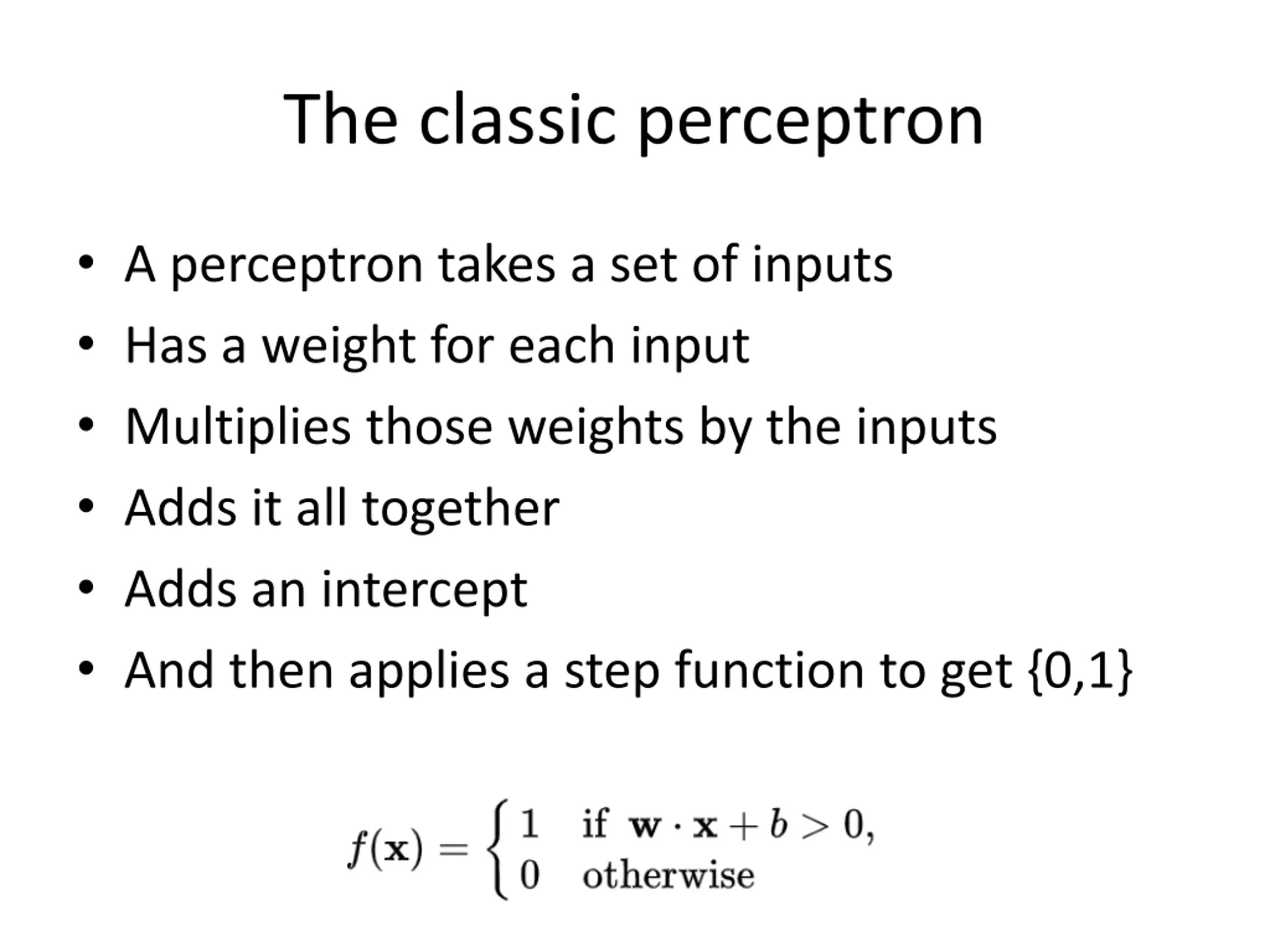 The classic perceptron

• A perceptron takes a set of inputs
• Has a weight for each input
• Multiplies those weights by the inputs
• Adds it all together
• Adds an intercept
• And then applies a step function to get {0,1}

$f(\mathbf{x}) = \begin{cases} 1 & \text{if } \mathbf{w} \cdot \mathbf{x} + b > 0, \\ 0 & \text{otherwise} \end{cases}$